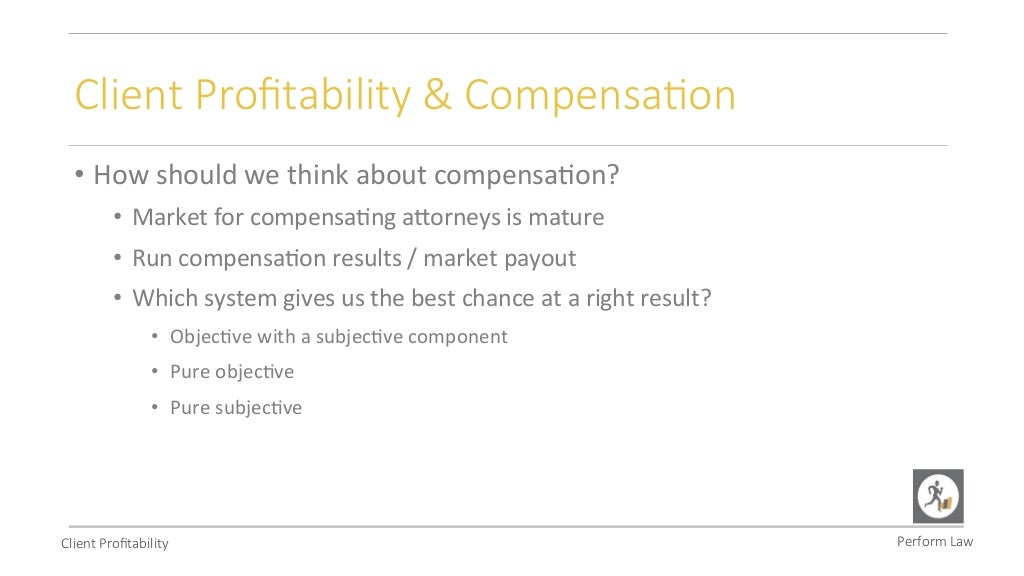 Client Profitability & Compensation

• How should we think about compensation?
 • Market for compensating attorneys is mature
 • Run compensation results / market payout
 • Which system gives us the best chance at a right result?
  • Objective with a subjective component
  • Pure objective
  • Pure subjective

Client Profitability

Perform Law